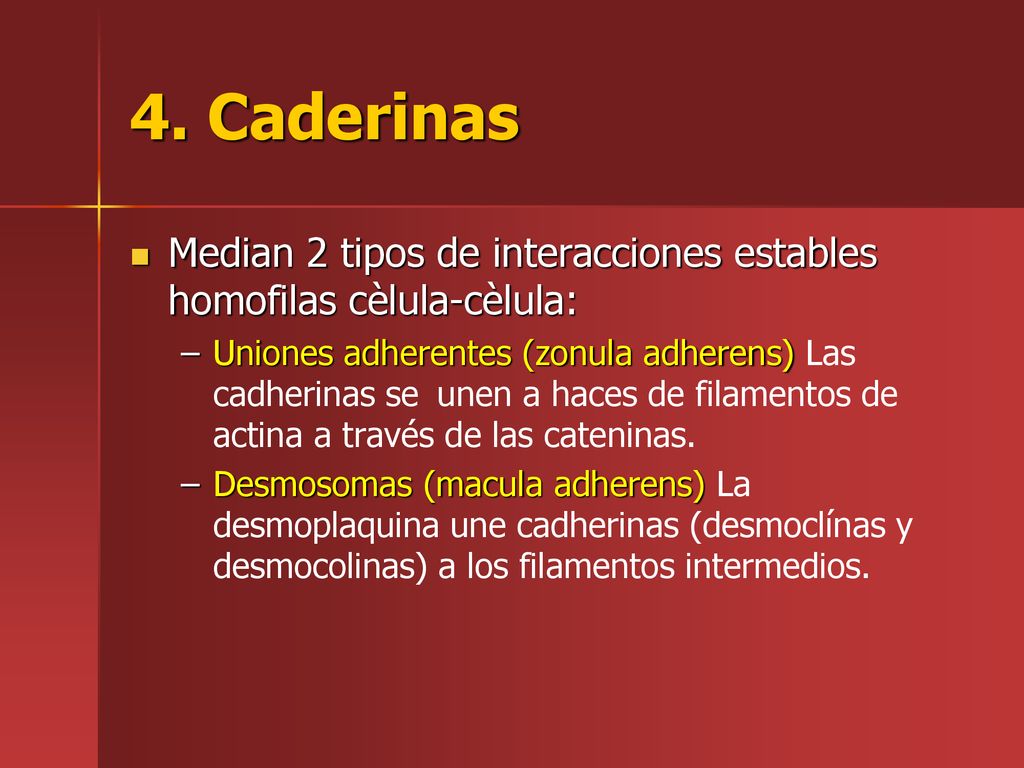 4. Caderinas

Median 2 tipos de interacciones estables homofilas cèlula-cèlula:

– Uniones adherentes (zonula adherens) Las cadherinas se unen a haces de filamentos de actina a través de las cateninas.

– Desmosomas (macula adherens) La desmoplaquina une cadherinas (desmoclínas y desmocolinas) a los filamentos intermedios.